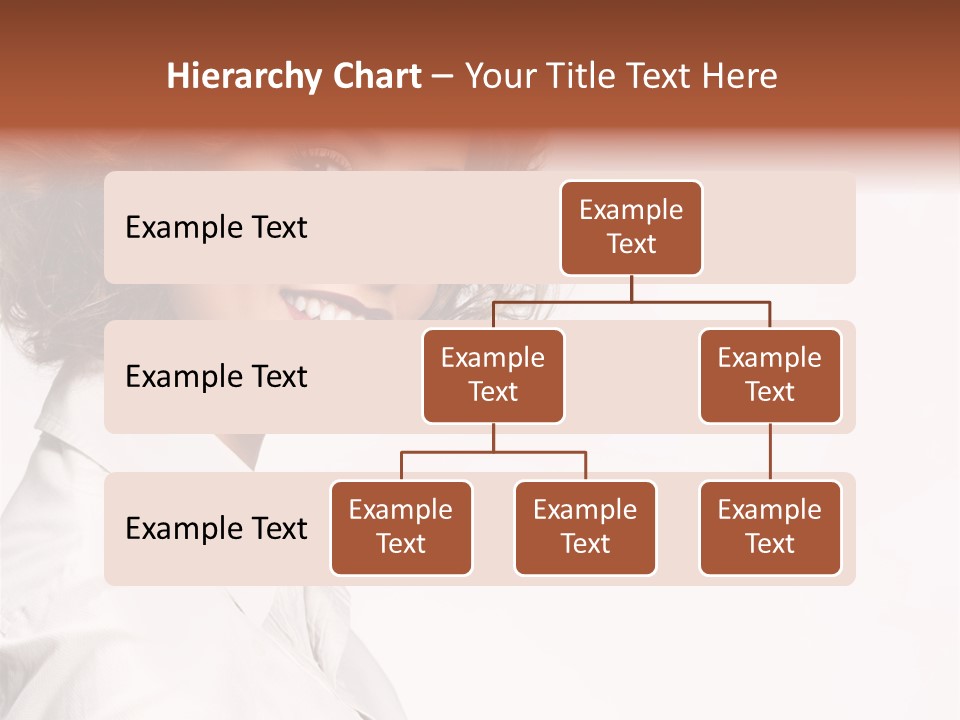 Hierarchy Chart – Your Title Text Here

Example Text

Example Text

Example Text

Example Text

Example Text

Example Text

Example Text

Example Text

Example Text